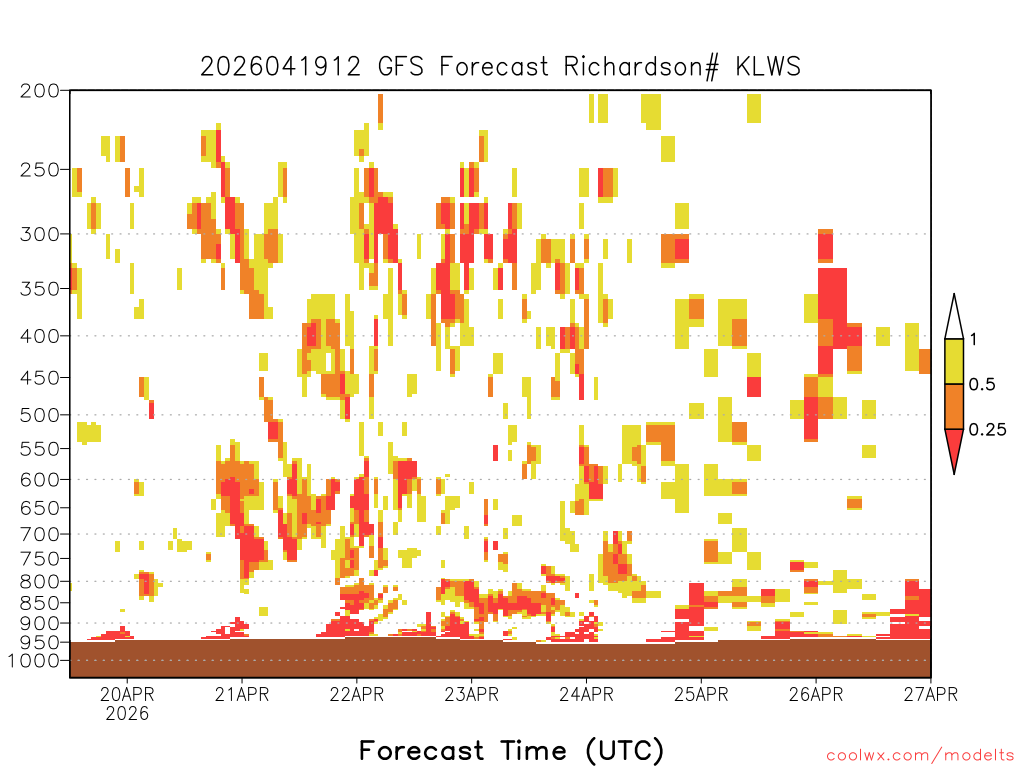 2026041912 GFS Forecast Richardson# KLWS

200
250
300
350
400
450
500
550
600
650
700
750
800
850
900
950
1000

1
0.5
0.25

20APR
2026
21APR
22APR
23APR
24APR
25APR
26APR
27APR

Forecast Time (UTC)

coolwx.com/modelts